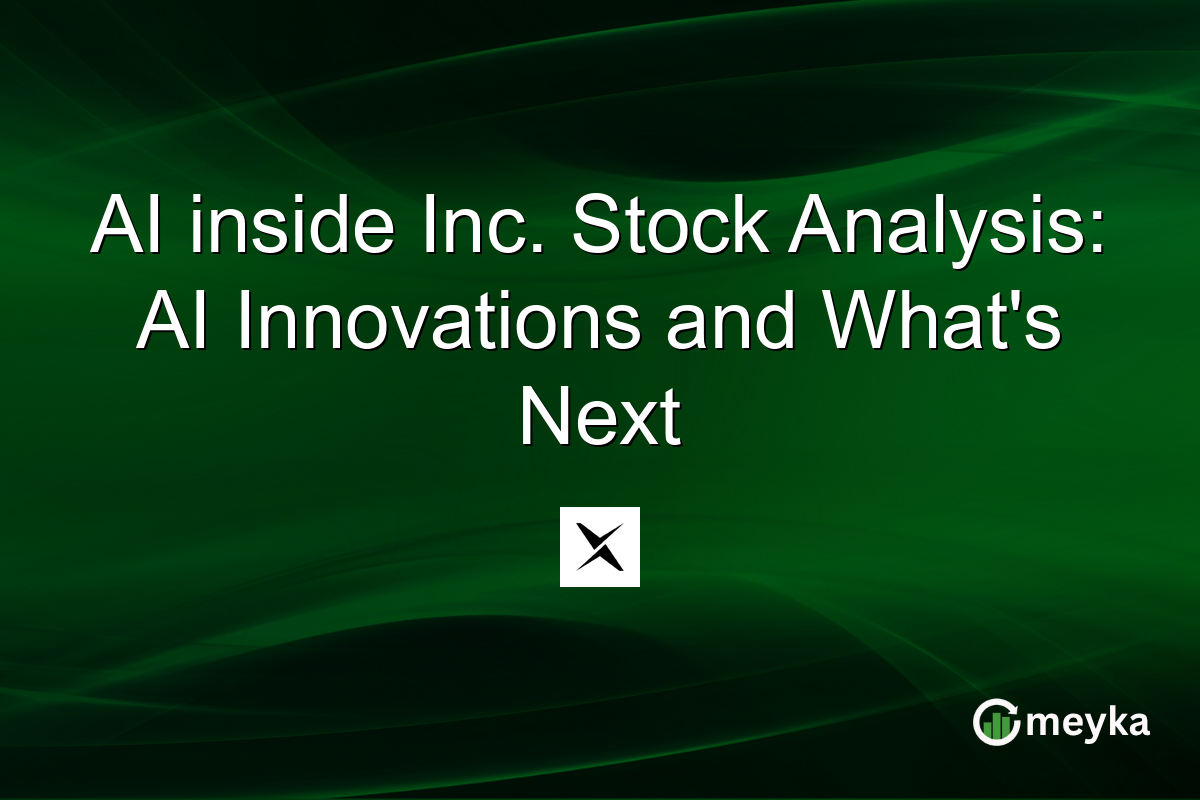 AI inside Inc. Stock Analysis: AI Innovations and What's Next

meyka